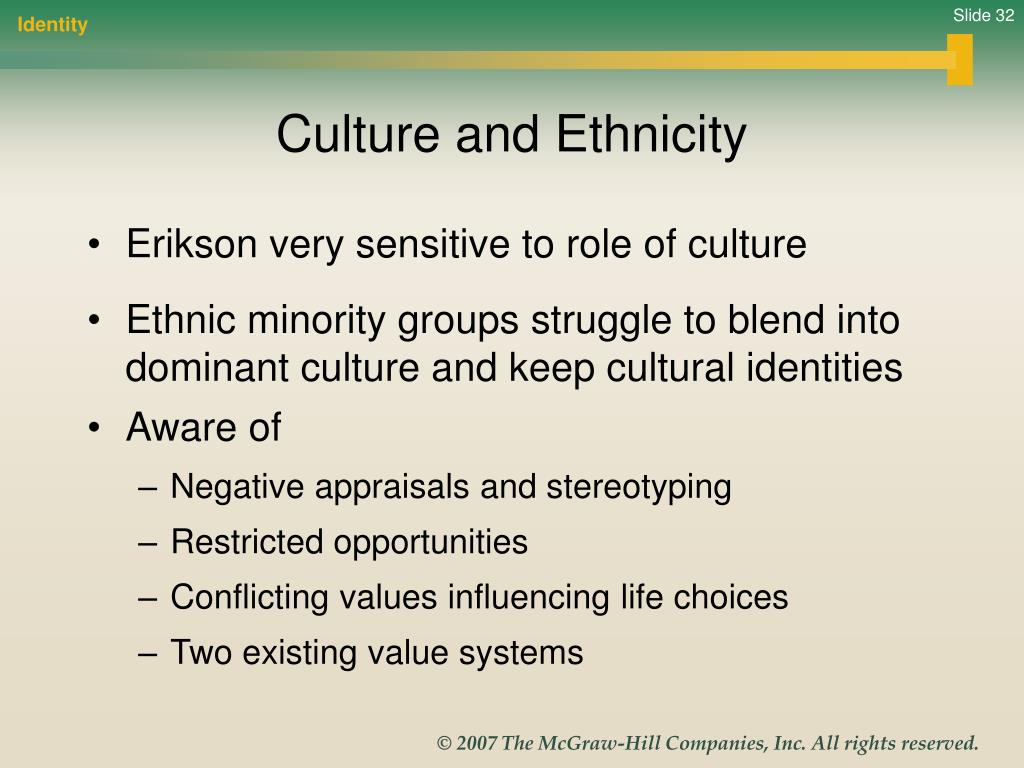 Identity

Slide 32

Culture and Ethnicity

• Erikson very sensitive to role of culture

• Ethnic minority groups struggle to blend into dominant culture and keep cultural identities

• Aware of

– Negative appraisals and stereotyping

– Restricted opportunities

– Conflicting values influencing life choices

– Two existing value systems

© 2007 The McGraw-Hill Companies, Inc. All rights reserved.